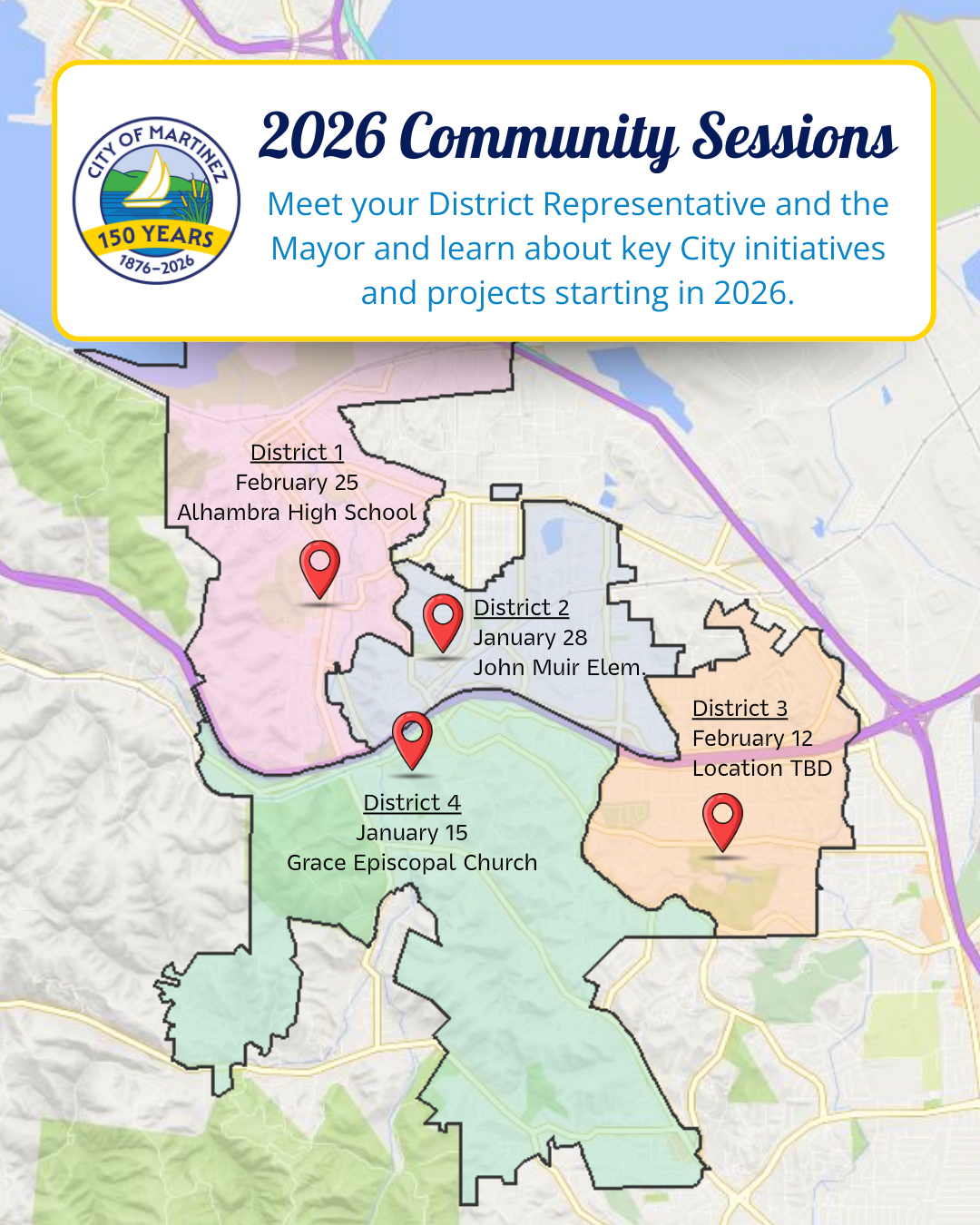 CITY OF MARTINEZ
150 YEARS
1876–2026

2026 Community Sessions

Meet your District Representative and the Mayor and learn about key City initiatives and projects starting in 2026.

District 1
February 25
Alhambra High School

District 2
January 28
John Muir Elem.

District 3
February 12
Location TBD

District 4
January 15
Grace Episcopal Church